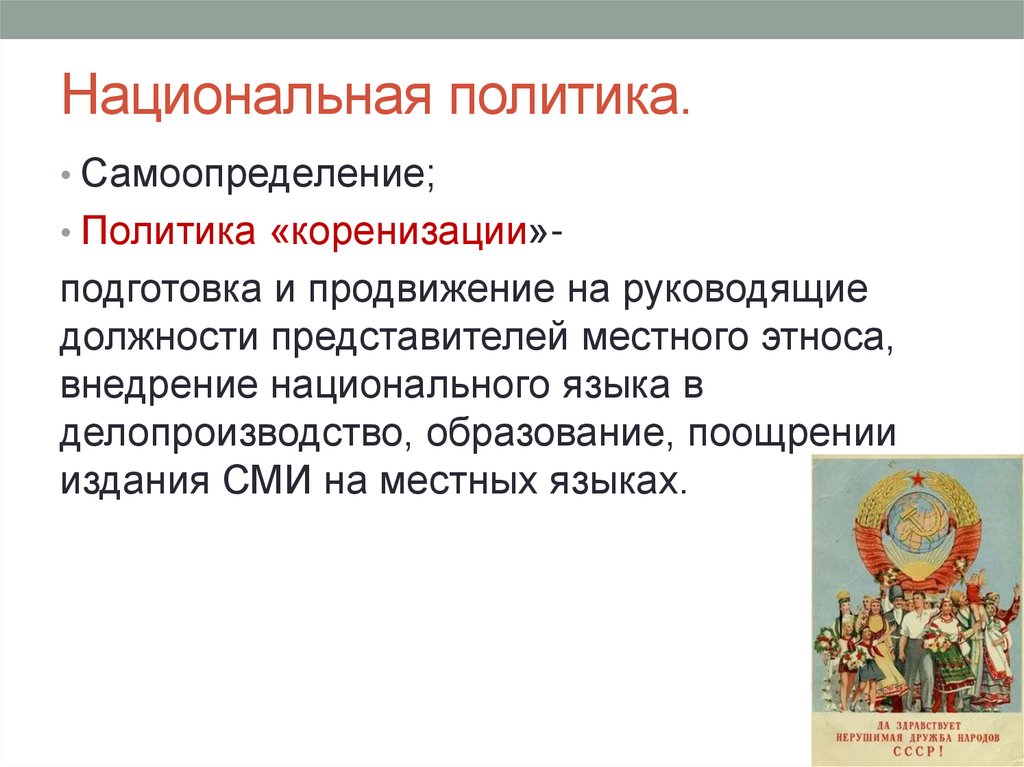 Национальная политика.

• Самоопределение;

• Политика «коренизации»-

подготовка и продвижение на руководящие должности представителей местного этноса, внедрение национального языка в делопроизводство, образование, поощрении издания СМИ на местных языках.

ДА ЗДРАВСТВУЕТ НЕРУШИМАЯ ДРУЖБА НАРОДОВ СССР!